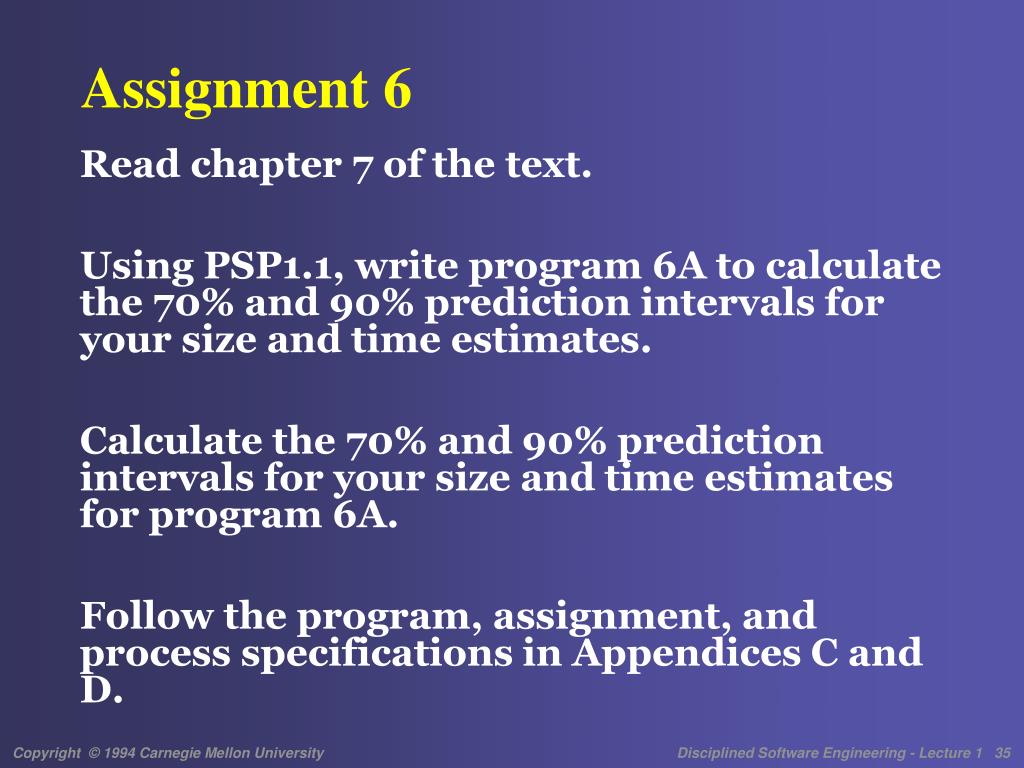 Assignment 6

Read chapter 7 of the text.

Using PSP1.1, write program 6A to calculate the 70% and 90% prediction intervals for your size and time estimates.

Calculate the 70% and 90% prediction intervals for your size and time estimates for program 6A.

Follow the program, assignment, and process specifications in Appendices C and D.

Copyright © 1994 Carnegie Mellon University

Disciplined Software Engineering - Lecture 1 35